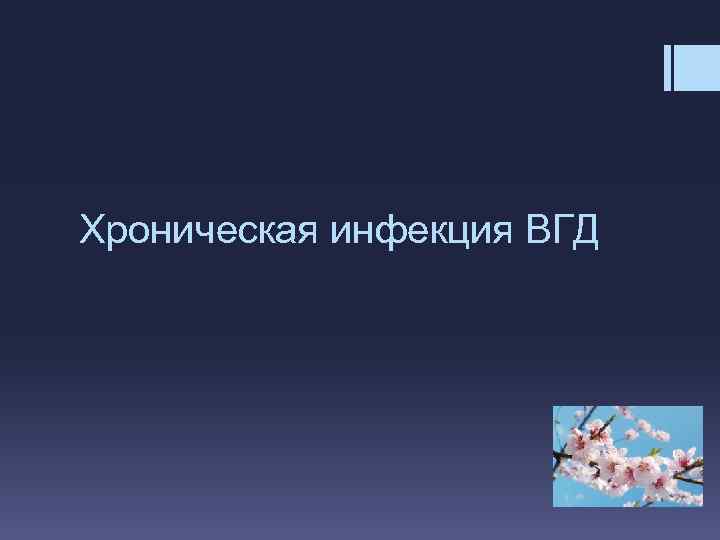 Хроническая инфекция ВГД